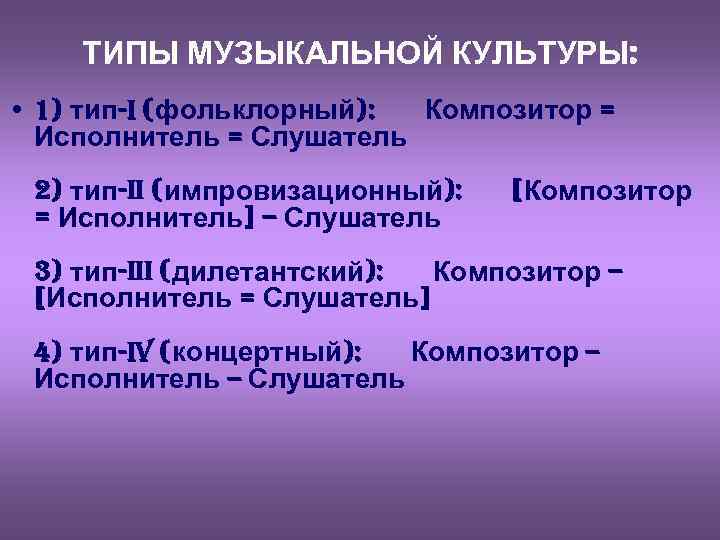 ТИПЫ МУЗЫКАЛЬНОЙ КУЛЬТУРЫ:

• 1) тип-I (фольклорный): Композитор = Исполнитель = Слушатель

2) тип-II (импровизационный): [Композитор = Исполнитель] – Слушатель

3) тип-III (дилетантский): Композитор – [Исполнитель = Слушатель]

4) тип-IV (концертный): Композитор – Исполнитель – Слушатель